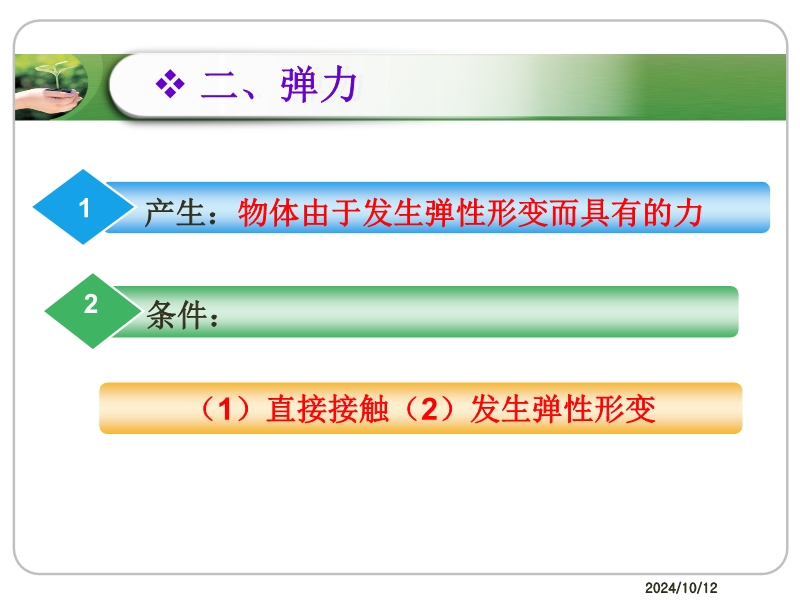 ❖ 二、弹力

1 产生：物体由于发生弹性形变而具有的力

2 条件：

（1）直接接触（2）发生弹性形变

2024/10/12